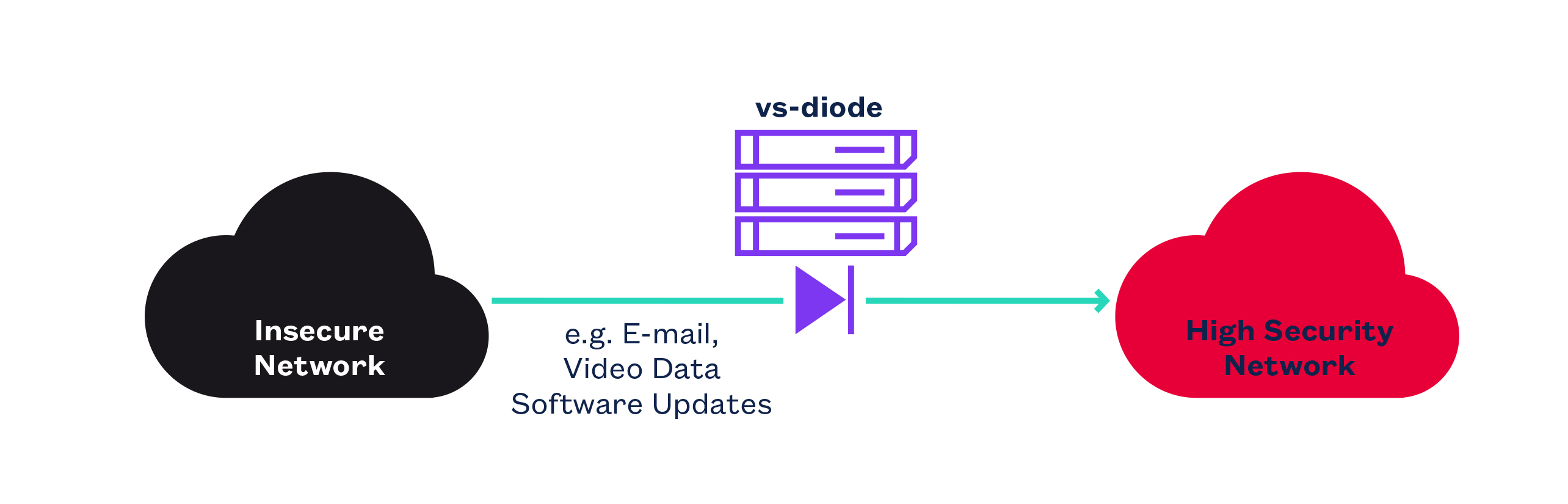 vs-diode

Insecure Network

e.g. E-mail, Video Data Software Updates

High Security Network